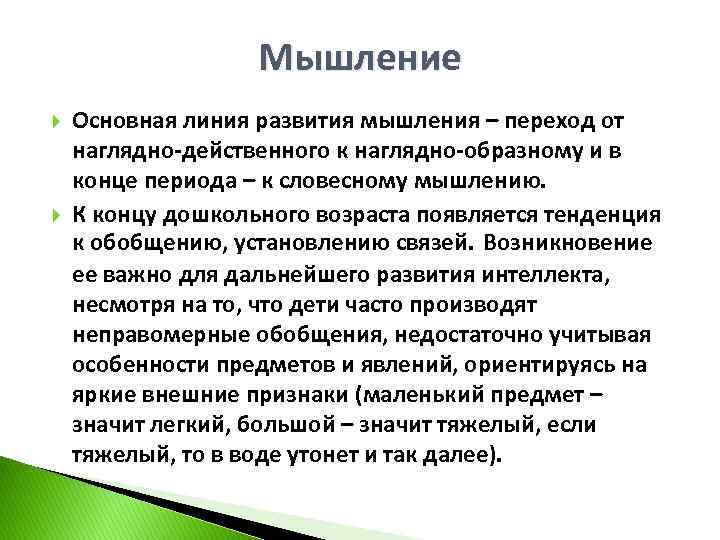 Мышление

Основная линия развития мышления – переход от наглядно-действенного к наглядно-образному и в конце периода – к словесному мышлению.

К концу дошкольного возраста появляется тенденция к обобщению, установлению связей. Возникновение ее важно для дальнейшего развития интеллекта, несмотря на то, что дети часто производят неправомерные обобщения, недостаточно учитывая особенности предметов и явлений, ориентируясь на яркие внешние признаки (маленький предмет – значит легкий, большой – значит тяжелый, если тяжелый, то в воде утонет и так далее).